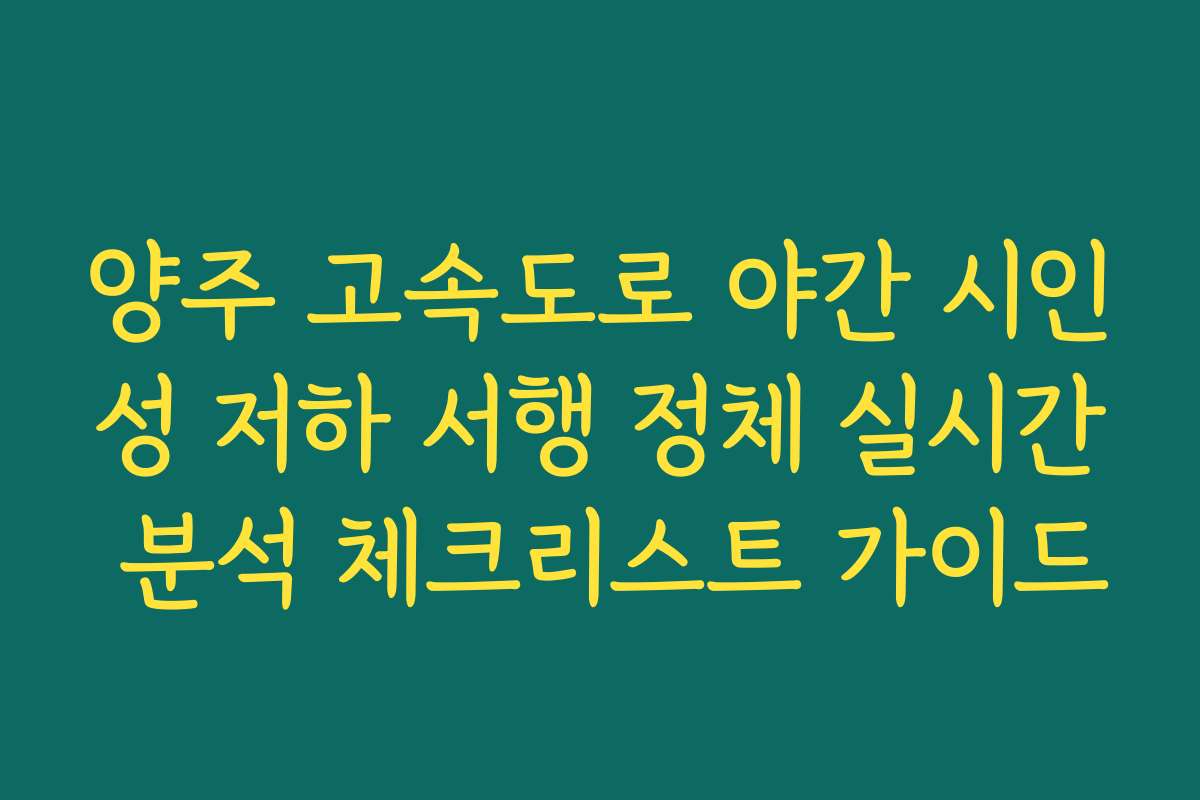 양주 고속도로 야간 시인성 저하 서행 정체 실시간 분석 체크리스트 가이드